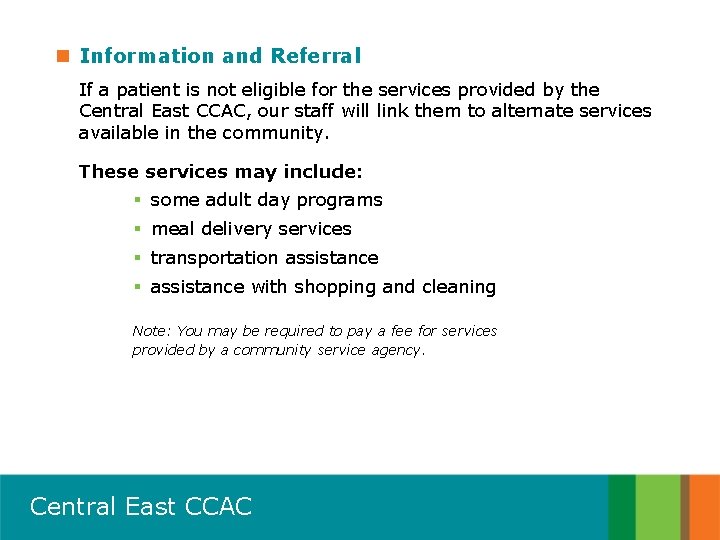 Information and Referral

If a patient is not eligible for the services provided by the Central East CCAC, our staff will link them to alternate services available in the community.

These services may include:

- some adult day programs
- meal delivery services
- transportation assistance
- assistance with shopping and cleaning

Note: You may be required to pay a fee for services provided by a community service agency.

Central East CCAC